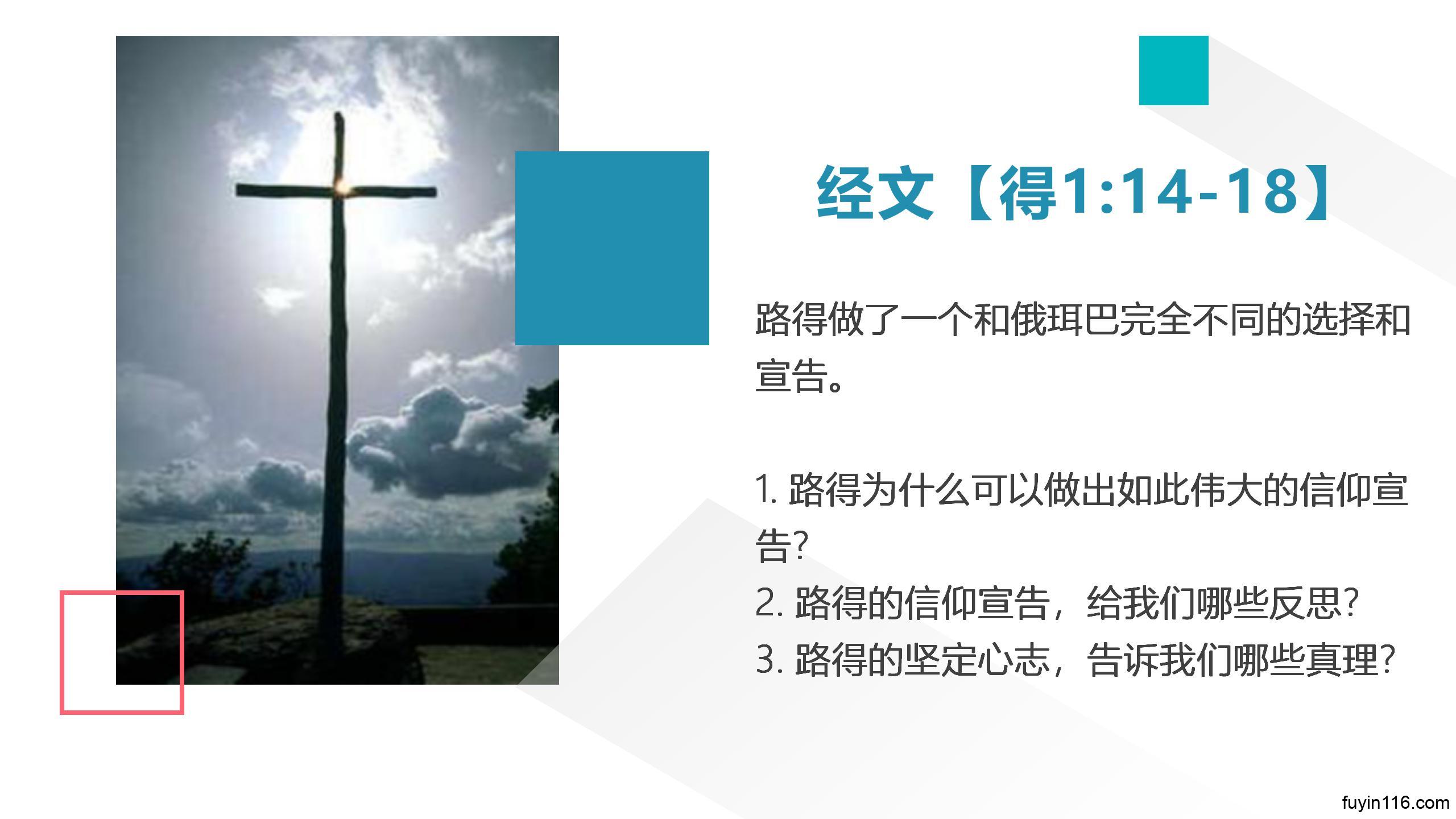 经文【得1:14-18】

路得做了一个和俄珥巴完全不同的选择和宣告。

1. 路得为什么可以做出如此伟大的信仰宣告?
2. 路得的信仰宣告，给我们哪些反思?
3. 路得的坚定心志，告诉我们哪些真理?

fuyin116.com